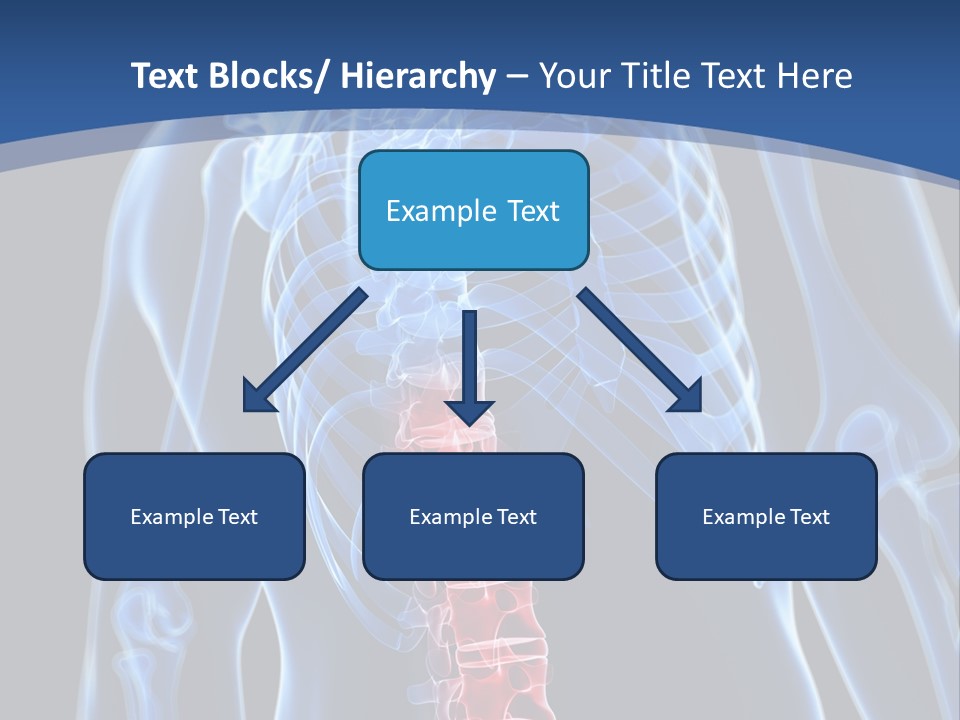 Text Blocks/ Hierarchy – Your Title Text Here

Example Text

Example Text

Example Text

Example Text